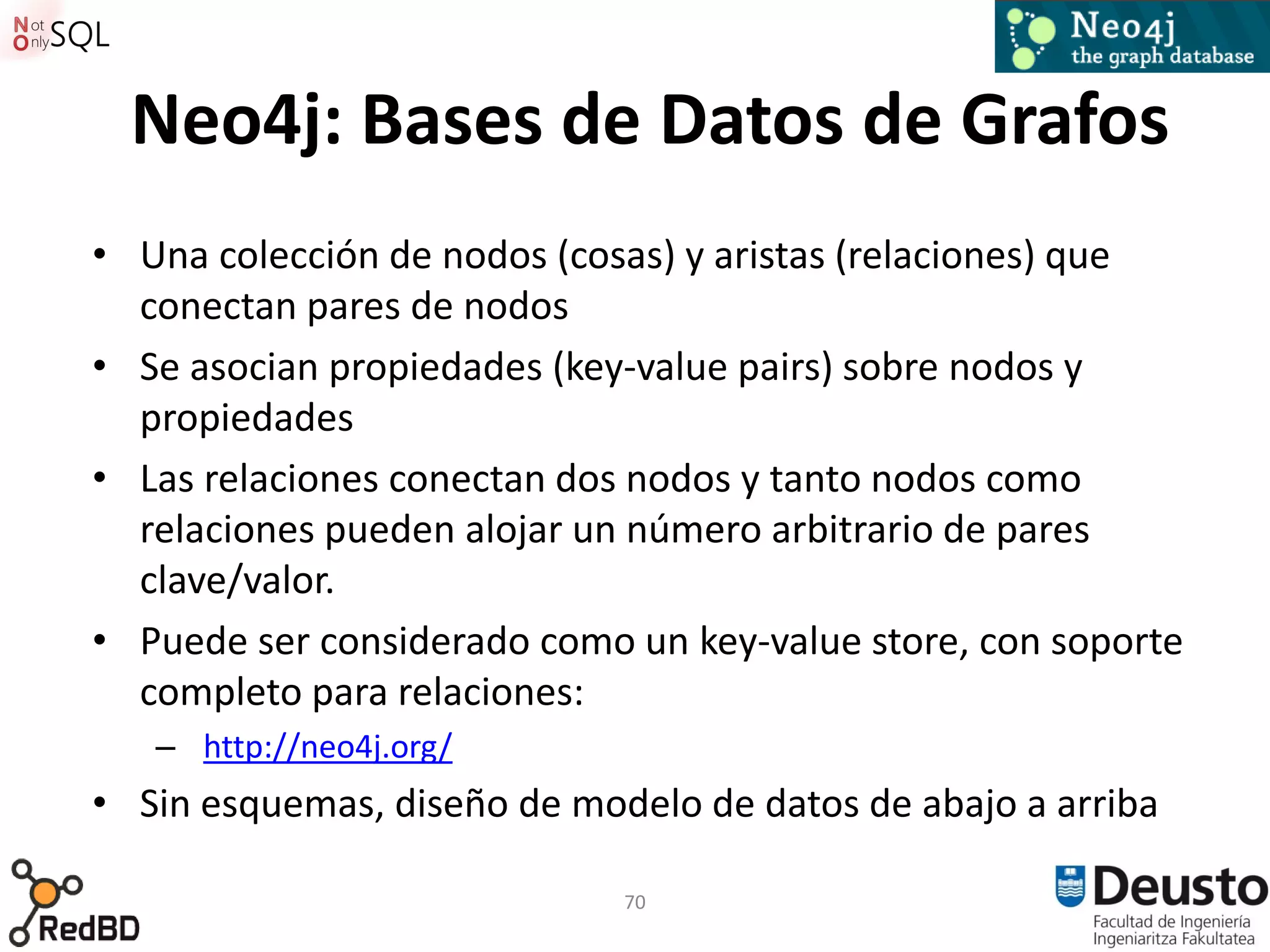 Not Only SQL

Neo4j
the graph database

Neo4j: Bases de Datos de Grafos

• Una colección de nodos (cosas) y aristas (relaciones) que conectan pares de nodos
• Se asocian propiedades (key-value pairs) sobre nodos y propiedades
• Las relaciones conectan dos nodos y tanto nodos como relaciones pueden alojar un número arbitrario de pares clave/valor.
• Puede ser considerado como un key-value store, con soporte completo para relaciones:
– http://neo4j.org/
• Sin esquemas, diseño de modelo de datos de abajo a arriba

RedBD

70

Deusto
Facultad de Ingeniería
Ingeniaritza Fakultatea